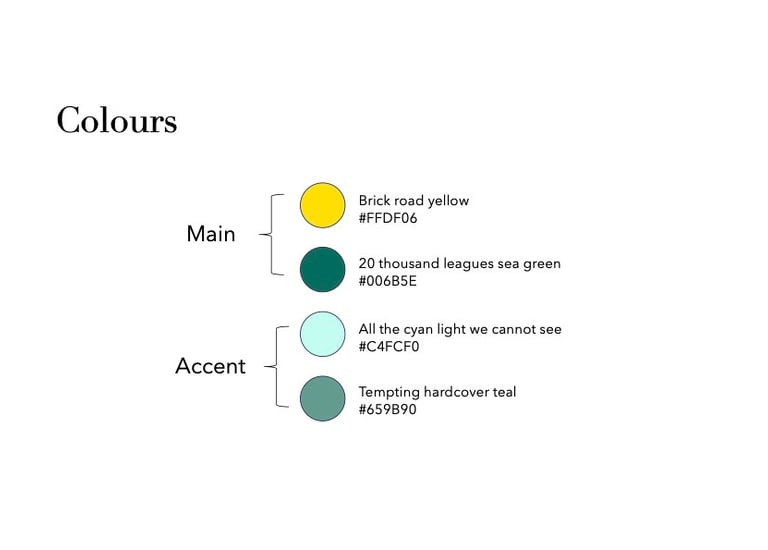 Colours

Main

Brick road yellow
#FFDF06

20 thousand leagues sea green
#006B5E

Accent

All the cyan light we cannot see
#C4FCF0

Tempting hardcover teal
#659B90